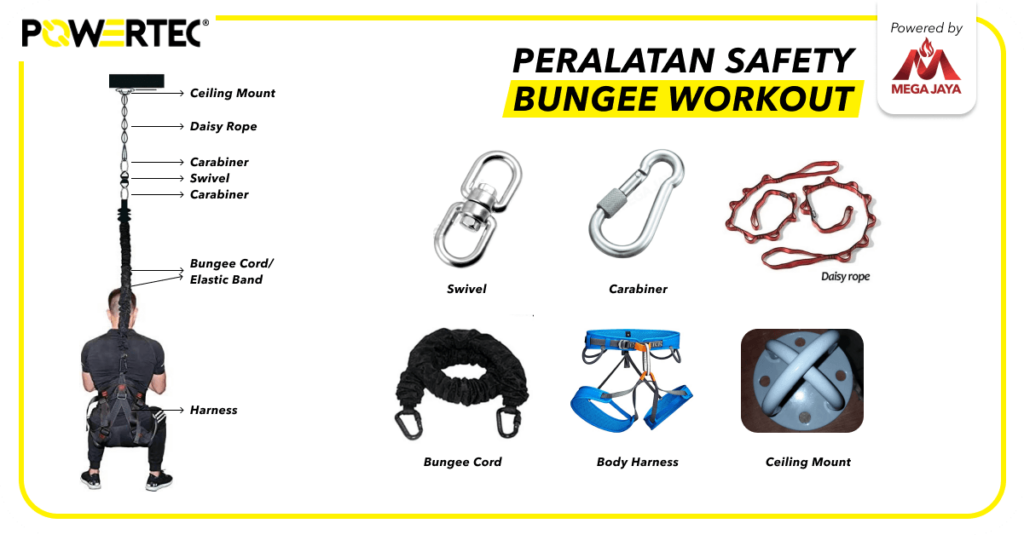 POWERTEC®

Powered by
MEGA JAYA

PERALATAN SAFETY
BUNGEE WORKOUT

Ceiling Mount
Daisy Rope
Carabiner
Swivel
Carabiner
Bungee Cord/
Elastic Band
Harness

Swivel
Carabiner
Daisy rope

Bungee Cord
Body Harness
Ceiling Mount